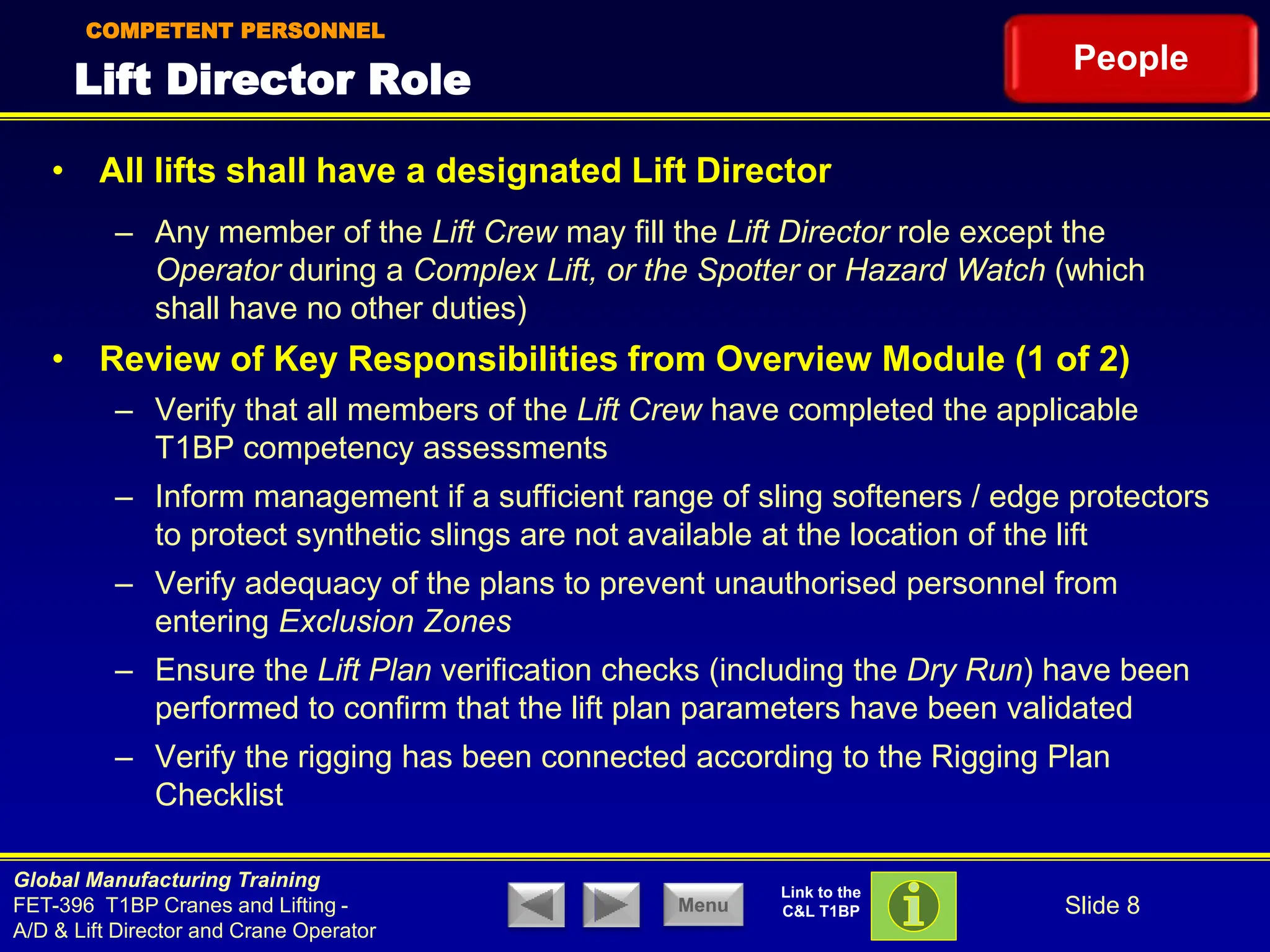 COMPETENT PERSONNEL

Lift Director Role

People

• All lifts shall have a designated Lift Director

– Any member of the Lift Crew may fill the Lift Director role except the Operator during a Complex Lift, or the Spotter or Hazard Watch (which shall have no other duties)

• Review of Key Responsibilities from Overview Module (1 of 2)

– Verify that all members of the Lift Crew have completed the applicable T1BP competency assessments

– Inform management if a sufficient range of sling softeners / edge protectors to protect synthetic slings are not available at the location of the lift

– Verify adequacy of the plans to prevent unauthorised personnel from entering Exclusion Zones

– Ensure the Lift Plan verification checks (including the Dry Run) have been performed to confirm that the lift plan parameters have been validated

– Verify the rigging has been connected according to the Rigging Plan Checklist

Global Manufacturing Training
FET-396 T1BP Cranes and Lifting - A/D & Lift Director and Crane Operator

Menu

Link to the C&L T1BP

i

Slide 8